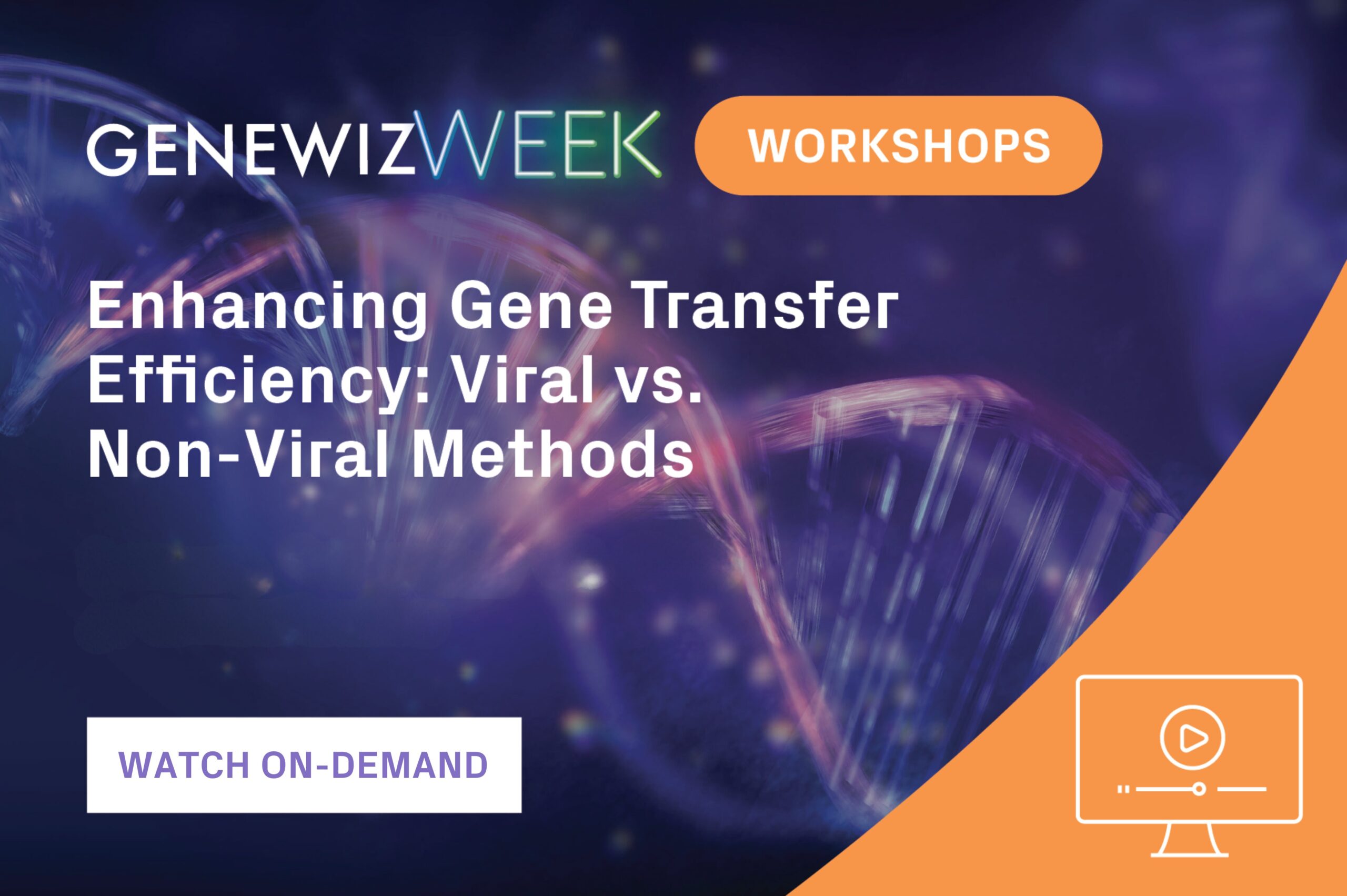 GENEWIZWEEK WORKSHOPS

Enhancing Gene Transfer Efficiency: Viral vs. Non-Viral Methods

WATCH ON-DEMAND